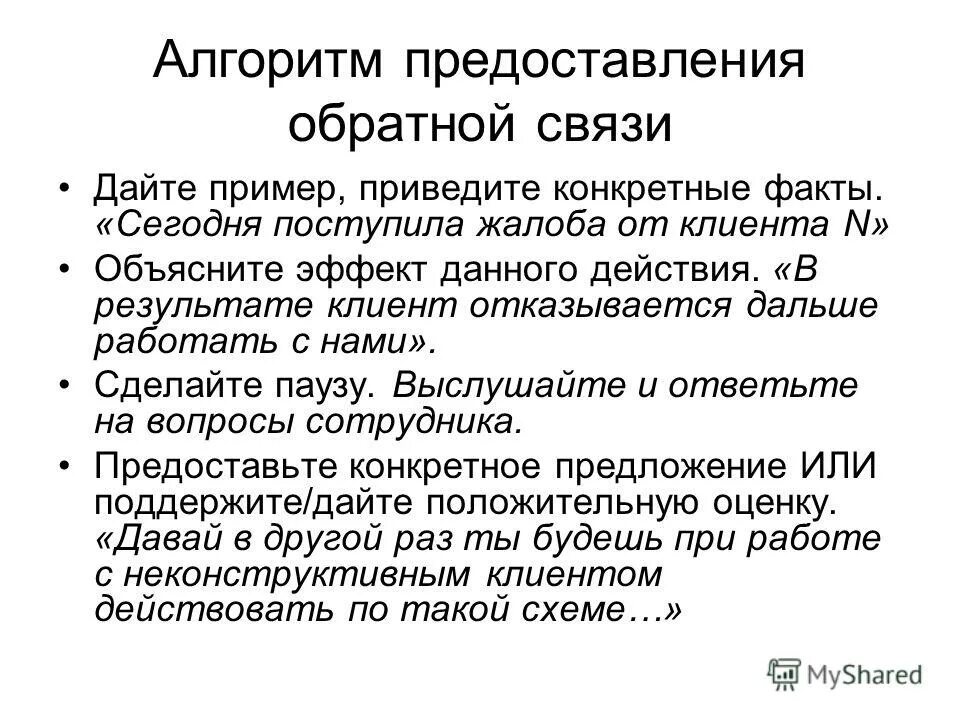 Алгоритм предоставления обратной связи

• Дайте пример, приведите конкретные факты. «Сегодня поступила жалоба от клиента N»

• Объясните эффект данного действия. «В результате клиент отказывается дальше работать с нами».

• Сделайте паузу. Выслушайте и ответьте на вопросы сотрудника.

• Предоставьте конкретное предложение ИЛИ поддержите/дайте положительную оценку. «Давай в другой раз ты будешь при работе с неконструктивным клиентом действовать по такой схеме…»

MyShared